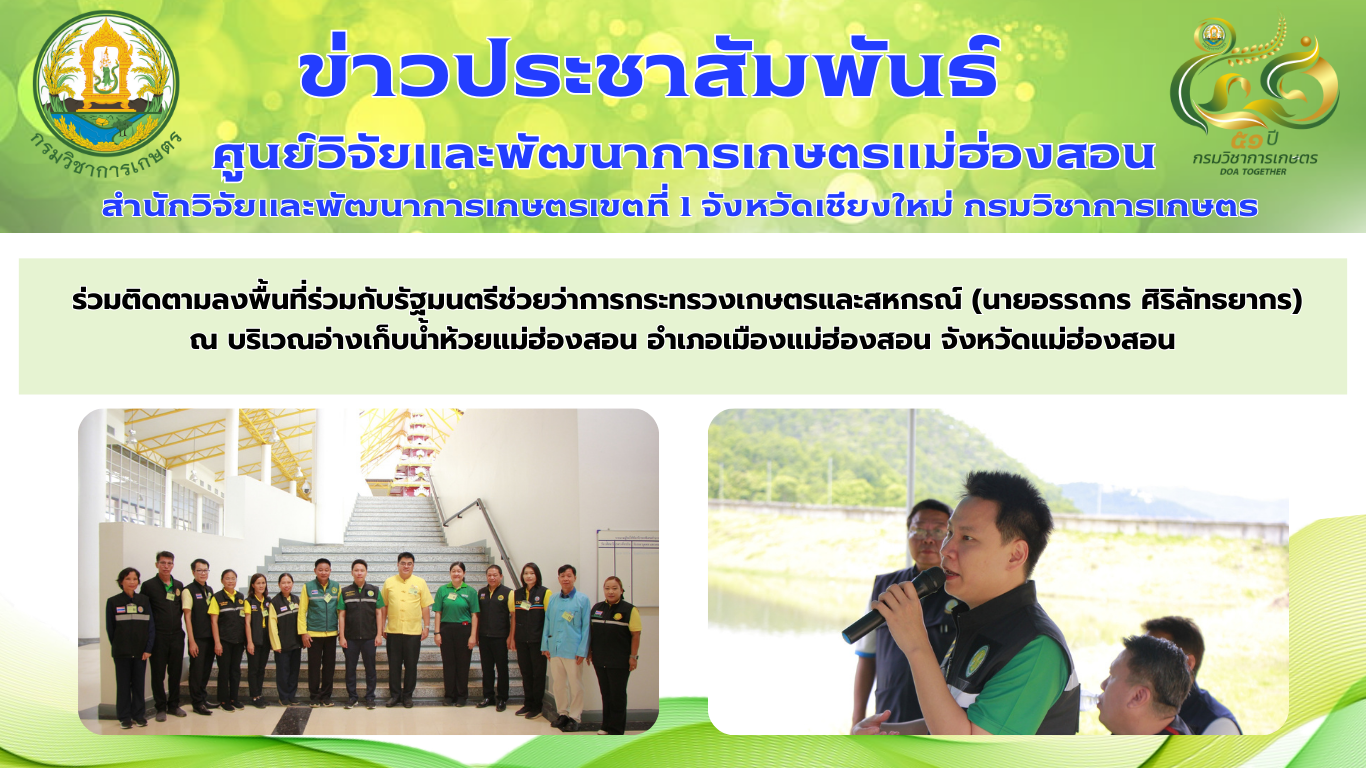 กรมวิชาการเกษตร

ข่าวประชาสัมพันธ์

ศูนย์วิจัยและพัฒนาการเกษตรแม่ฮ่องสอน

สำนักวิจัยและพัฒนาการเกษตรเขตที่ 1 จังหวัดเชียงใหม่ กรมวิชาการเกษตร

๕๑ ปี กรมวิชาการเกษตร DOA TOGETHER

ร่วมติดตามลงพื้นที่ร่วมกับรัฐมนตรีช่วยว่าการกระทรวงเกษตรและสหกรณ์ (นายอรรถกร ศิริลัทธยากร) ณ บริเวณอ่างเก็บน้ำห้วยแม่ฮ่องสอน อำเภอเมืองแม่ฮ่องสอน จังหวัดแม่ฮ่องสอน